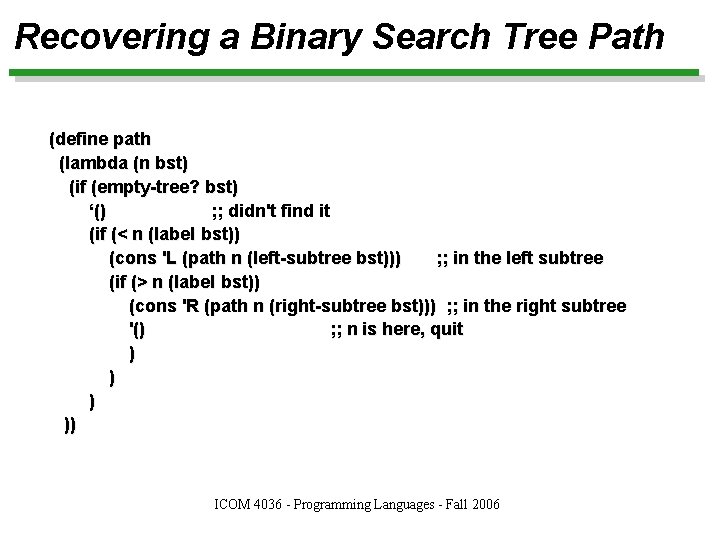 Recovering a Binary Search Tree Path

(define path
(lambda (n bst)
(if (empty-tree? bst)
‘() ;; didn't find it
(if (< n (label bst))
(cons 'L (path n (left-subtree bst))) ;; in the left subtree
(if (> n (label bst))
(cons 'R (path n (right-subtree bst))) ;; in the right subtree
'() ;; n is here, quit
)
)
)
))

ICOM 4036 - Programming Languages - Fall 2006